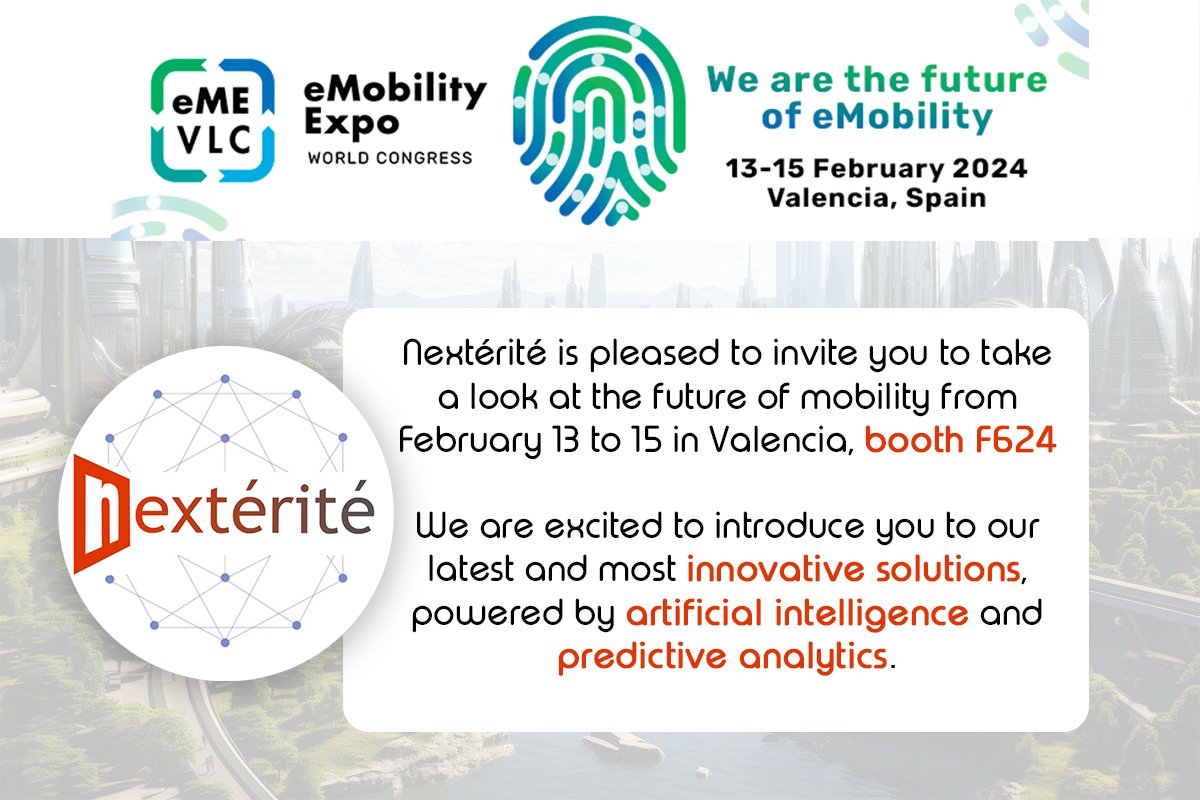 eME VLC

eMobility Expo
WORLD CONGRESS

We are the future of eMobility

13-15 February 2024
Valencia, Spain

nextérité

Nextérité is pleased to invite you to take a look at the future of mobility from February 13 to 15 in Valencia, booth F624

We are excited to introduce you to our latest and most innovative solutions, powered by artificial intelligence and predictive analytics.